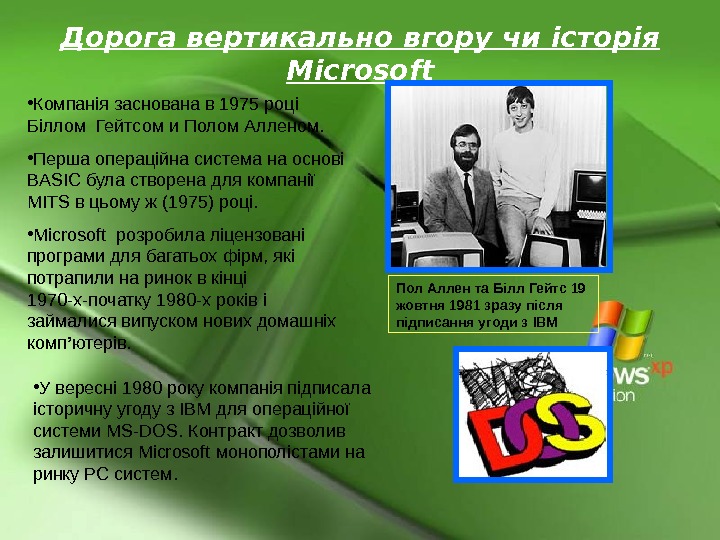 Дорога вертикально вгору чи історія Microsoft

•Компанія заснована в 1975 році Біллом Гейтсом и Полом Алленом.

•Перша операційна система на основі BASIC була створена для компанії MITS в цьому ж (1975) році.

•Microsoft розробила ліцензовані програми для багатьох фірм, які потрапили на ринок в кінці 1970-х-початку 1980-х років і займалися випуском нових домашніх комп'ютерів.

•У вересні 1980 року компанія підписала історичну угоду з IBM для операційної системи MS-DOS. Контракт дозволив залишитися Microsoft монополістами на ринку PC систем.

Пол Аллен та Білл Гейтс 19 жовтня 1981 зразу після підписання угоди з IBM

MS DOS

ws xp
ion